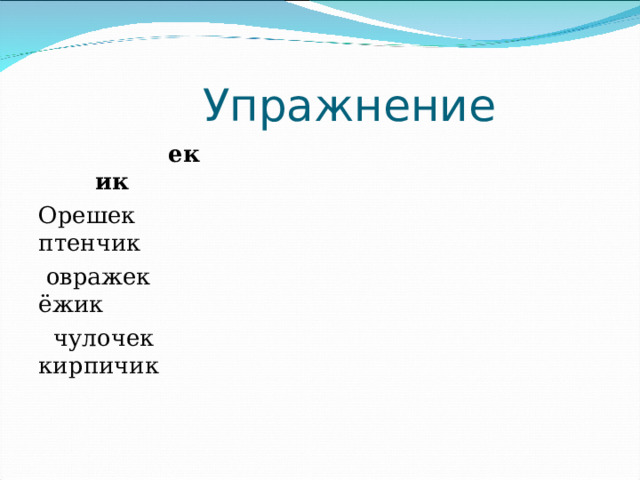 Упражнение

ек
ик

Орешек
птенчик

овражек
ёжик

чулочек
кирпичик